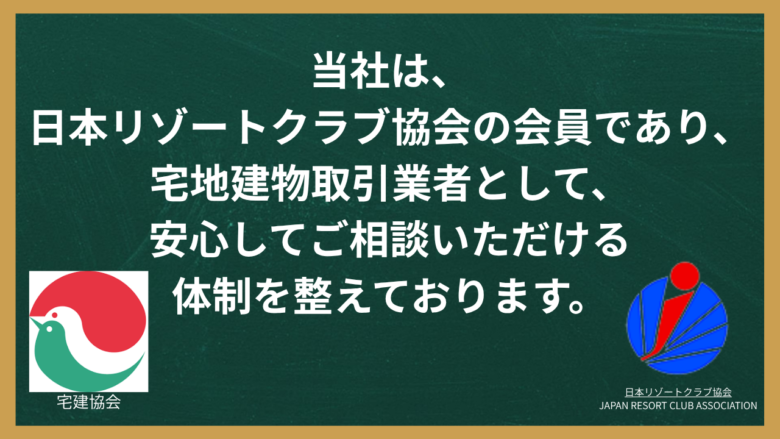 当社は、
日本リゾートクラブ協会の会員であり、
宅地建物取引業者として、
安心してご相談いただける
体制を整えております。

宅建協会

日本リゾートクラブ協会
JAPAN RESORT CLUB ASSOCIATION